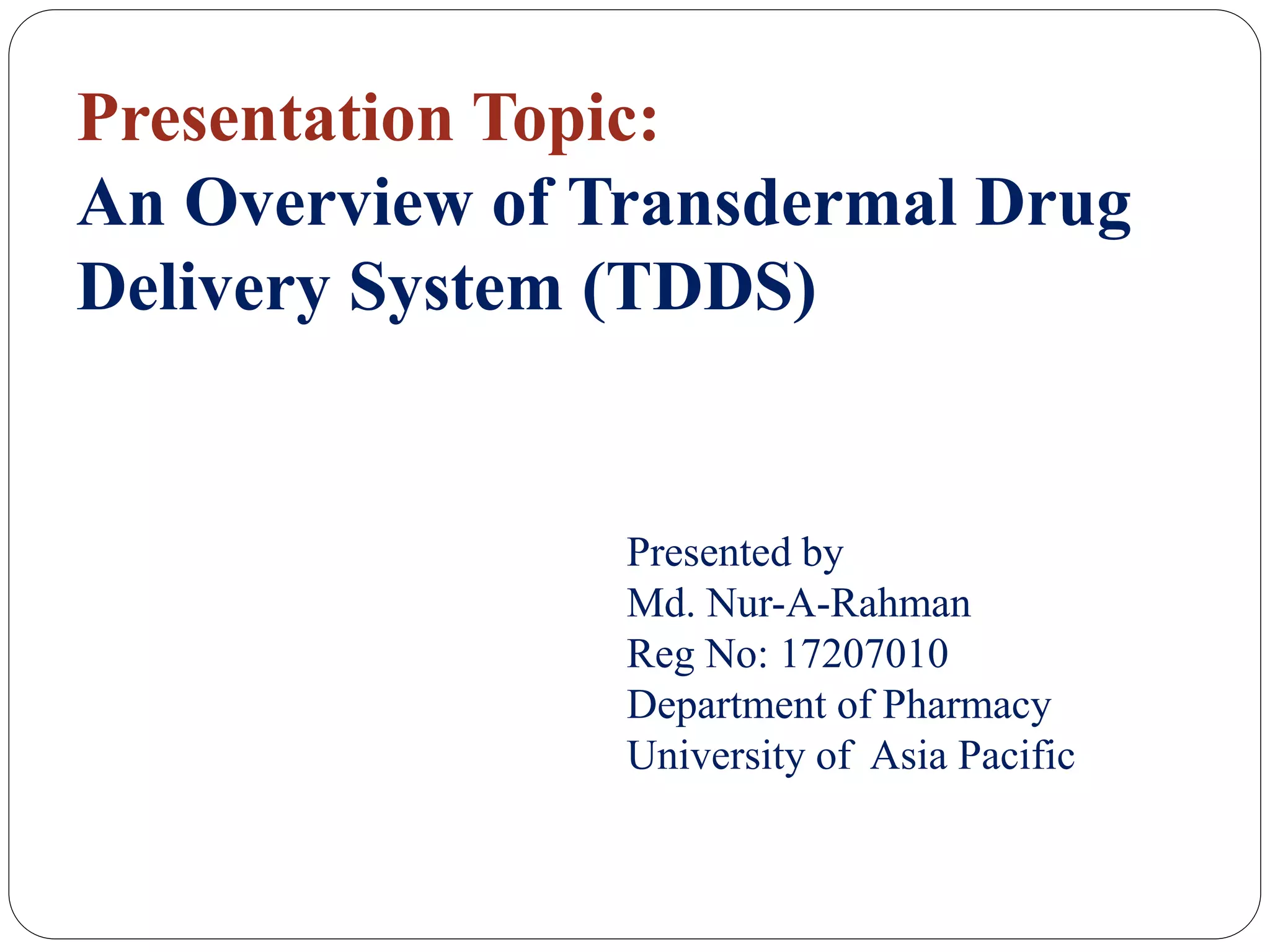 Presentation Topic:
An Overview of Transdermal Drug Delivery System (TDDS)

Presented by
Md. Nur-A-Rahman
Reg No: 17207010
Department of Pharmacy
University of Asia Pacific